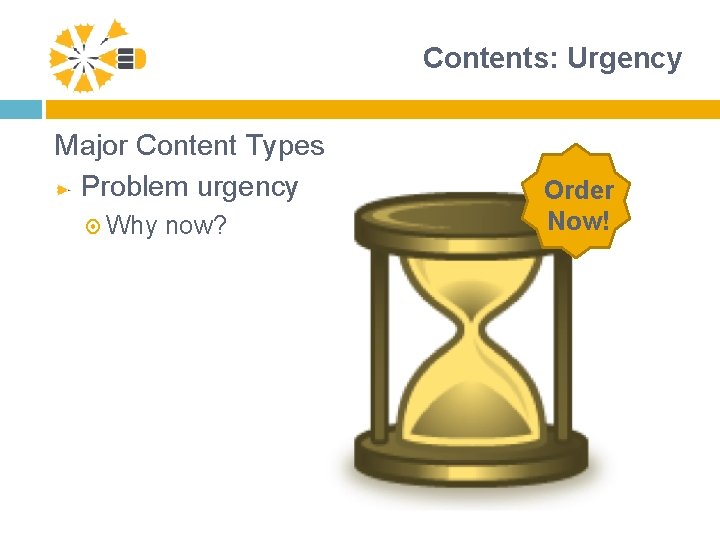 Contents: Urgency

Major Content Types

Problem urgency

Why now?

Order Now!